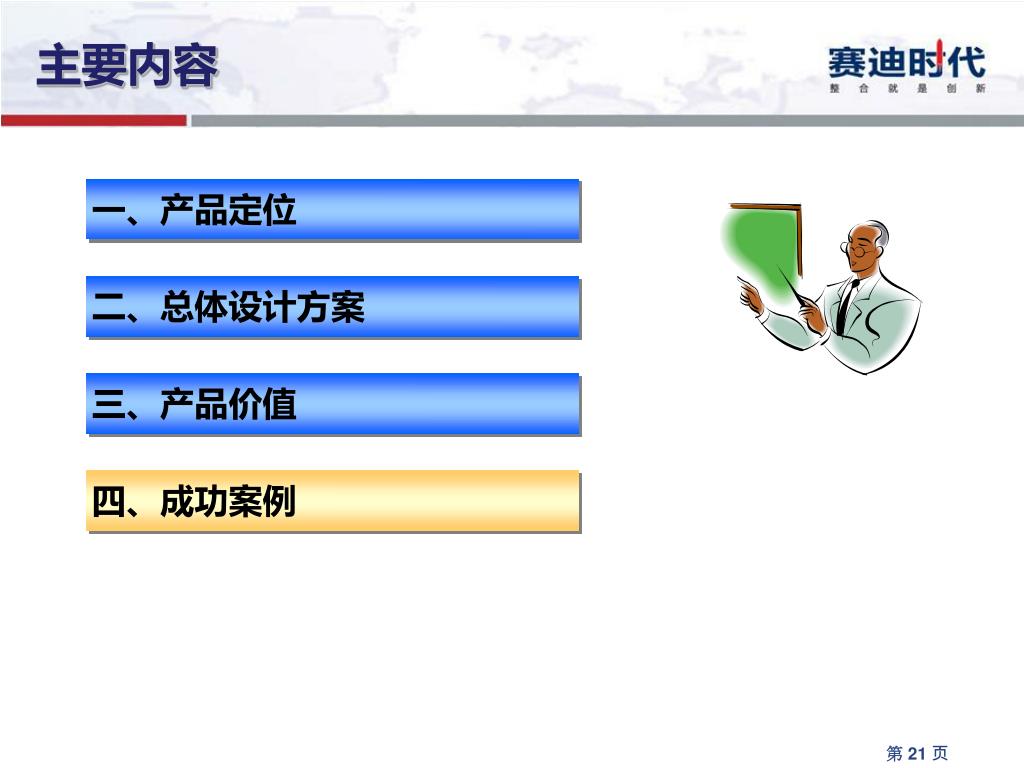 主要内容

赛迪时代
整 合 就 是 创 新

一、产品定位

二、总体设计方案

三、产品价值

四、成功案例

第 21 页